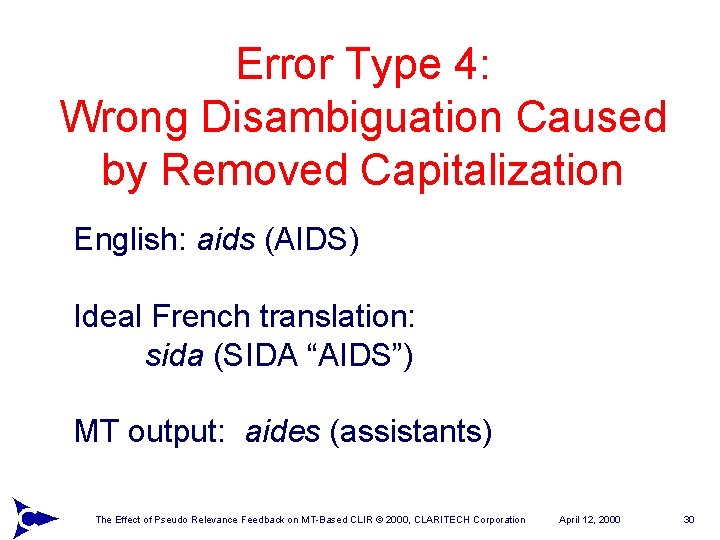 Error Type 4:
Wrong Disambiguation Caused by Removed Capitalization

English: aids (AIDS)

Ideal French translation:
sida (SIDA “AIDS”)

MT output: aides (assistants)

The Effect of Pseudo Relevance Feedback on MT-Based CLIR © 2000, CLARITECH Corporation April 12, 2000 30